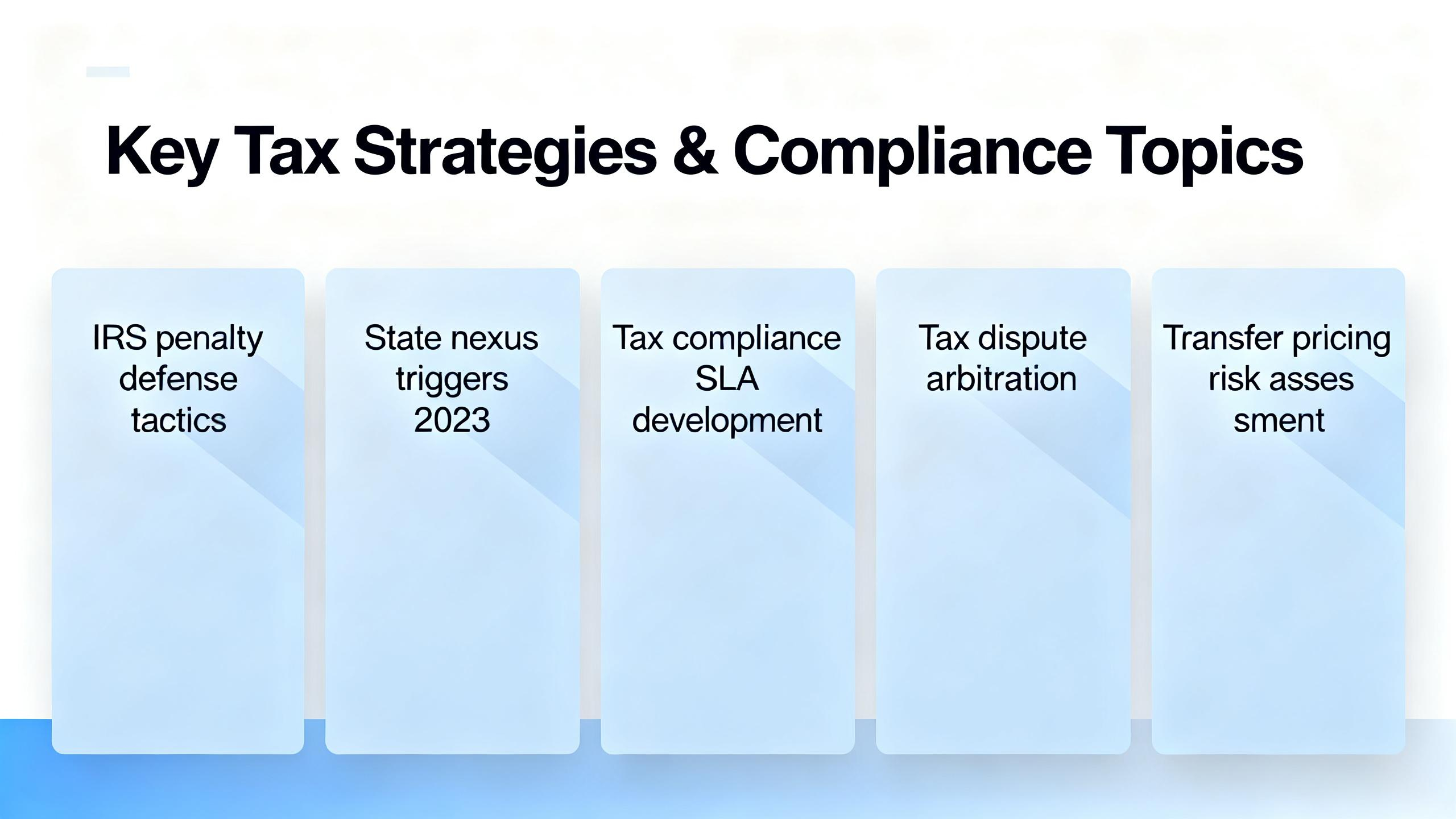 Key Tax Strategies & Compliance Topics

IRS penalty defense tactics

State nexus triggers 2023

Tax compliance SLA development

Tax dispute arbitration

Transfer pricing risk asses sment